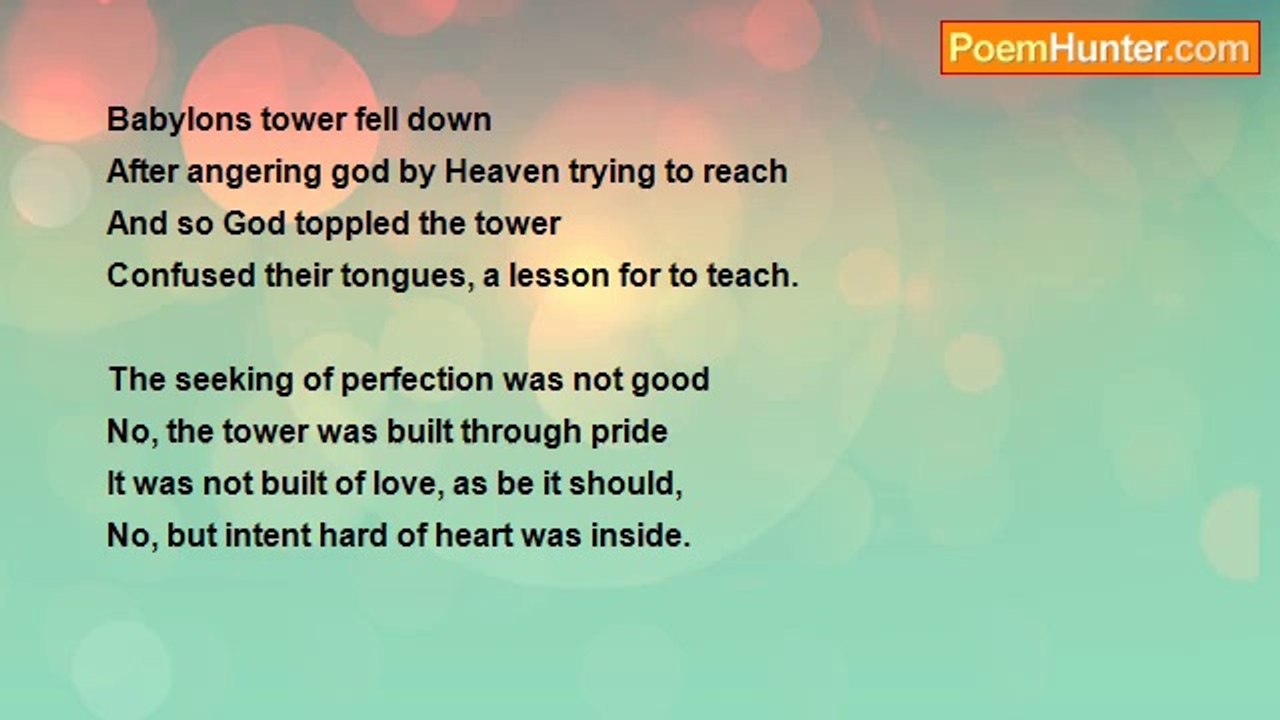 PoemHunter.com

Babylons tower fell down
After angering god by Heaven trying to reach
And so God toppled the tower
Confused their tongues, a lesson for to teach.

The seeking of perfection was not good
No, the tower was built through pride
It was not built of love, as be it should,
No, but intent hard of heart was inside.